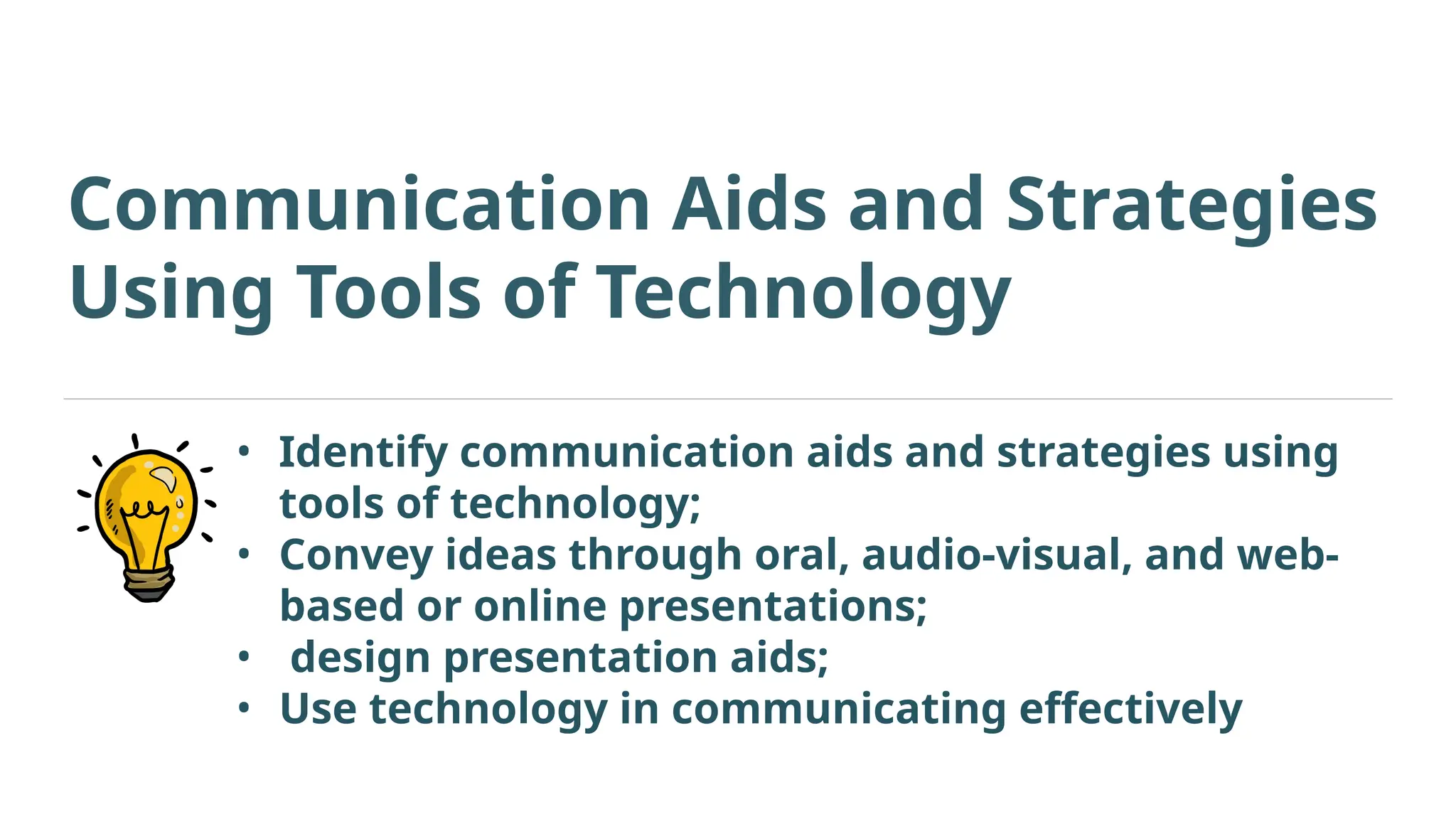 Communication Aids and Strategies Using Tools of Technology

• Identify communication aids and strategies using tools of technology;
• Convey ideas through oral, audio-visual, and web-based or online presentations;
• design presentation aids;
• Use technology in communicating effectively